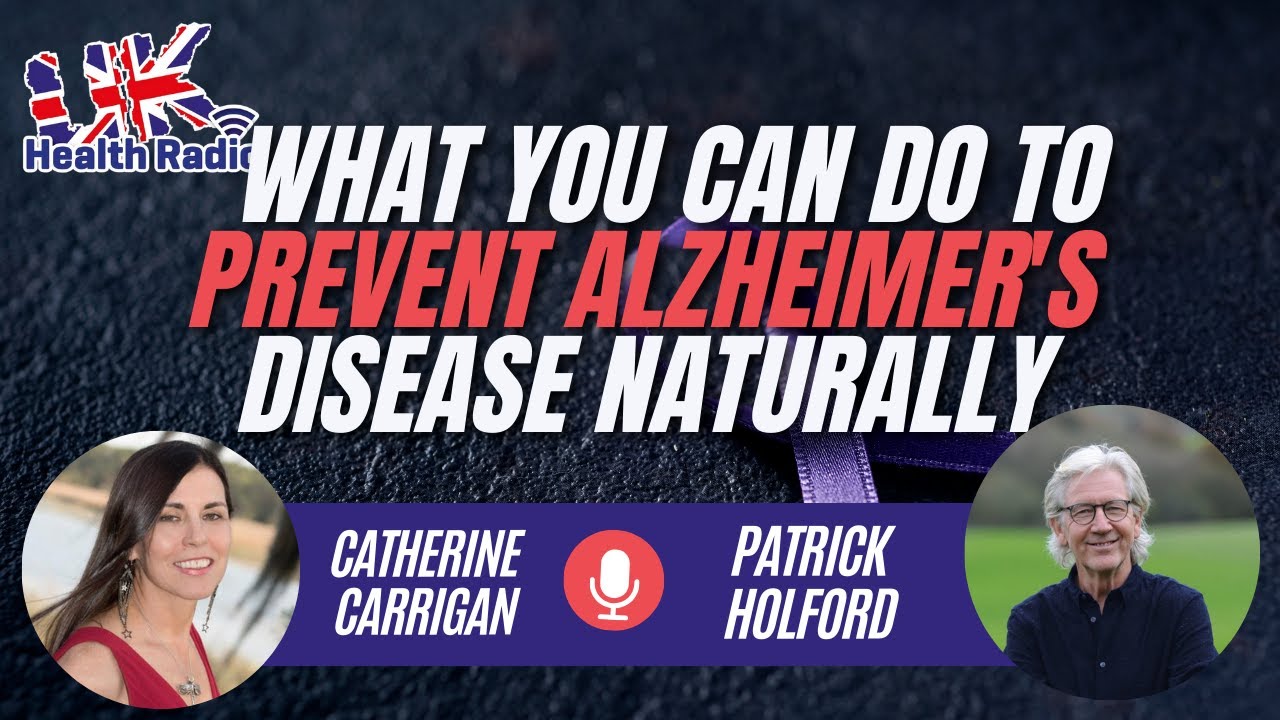 UK Health Radio

WHAT YOU CAN DO TO PREVENT ALZHEIMER'S DISEASE NATURALLY

CATHERINE CARRIGAN

PATRICK HOLFORD